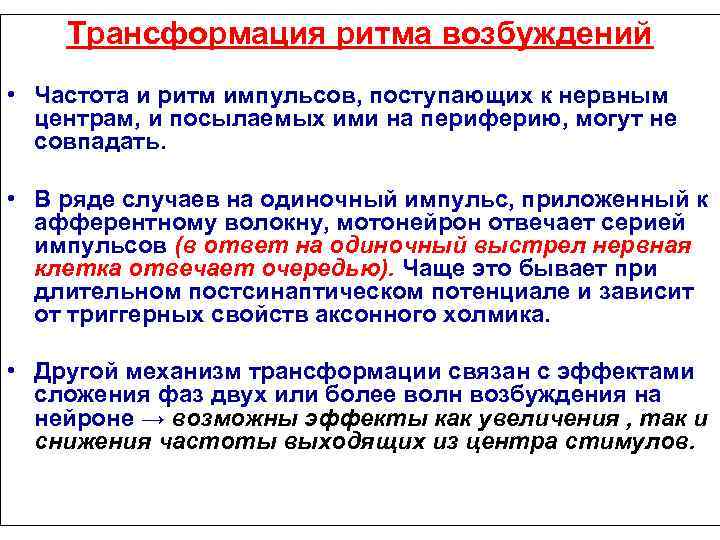 Трансформация ритма возбуждений

• Частота и ритм импульсов, поступающих к нервным центрам, и посылаемых ими на периферию, могут не совпадать.

• В ряде случаев на одиночный импульс, приложенный к афферентному волокну, мотонейрон отвечает серией импульсов (в ответ на одиночный выстрел нервная клетка отвечает очередью). Чаще это бывает при длительном постсинаптическом потенциале и зависит от триггерных свойств аксонного холмика.

• Другой механизм трансформации связан с эффектами сложения фаз двух или более волн возбуждения на нейроне → возможны эффекты как увеличения , так и снижения частоты выходящих из центра стимулов.